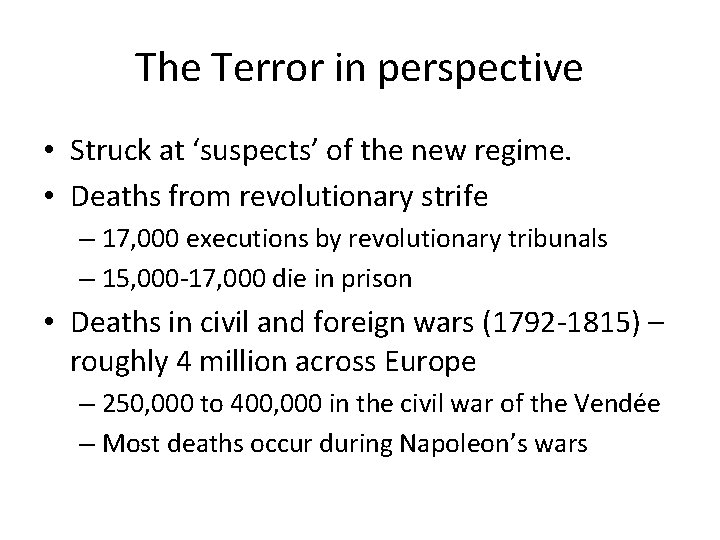 The Terror in perspective

• Struck at ‘suspects’ of the new regime.
• Deaths from revolutionary strife
  – 17,000 executions by revolutionary tribunals
  – 15,000-17,000 die in prison
• Deaths in civil and foreign wars (1792-1815) – roughly 4 million across Europe
  – 250,000 to 400,000 in the civil war of the Vendée
  – Most deaths occur during Napoleon’s wars